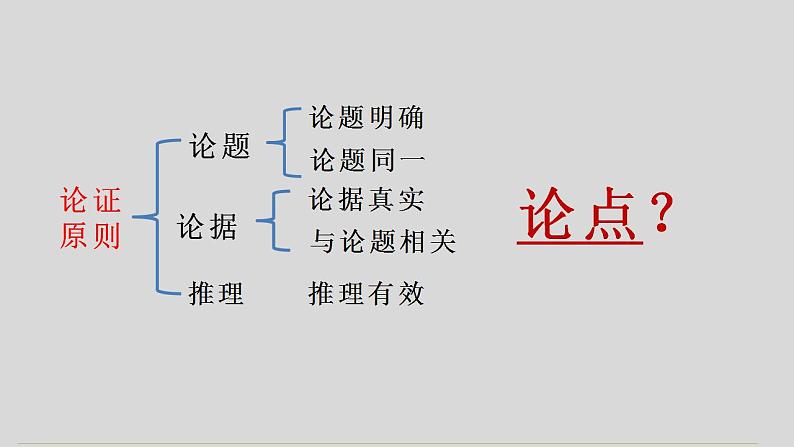 论证原则

论题
论题明确
论题同一

论据
论据真实
与论题相关

推理
推理有效

论点？